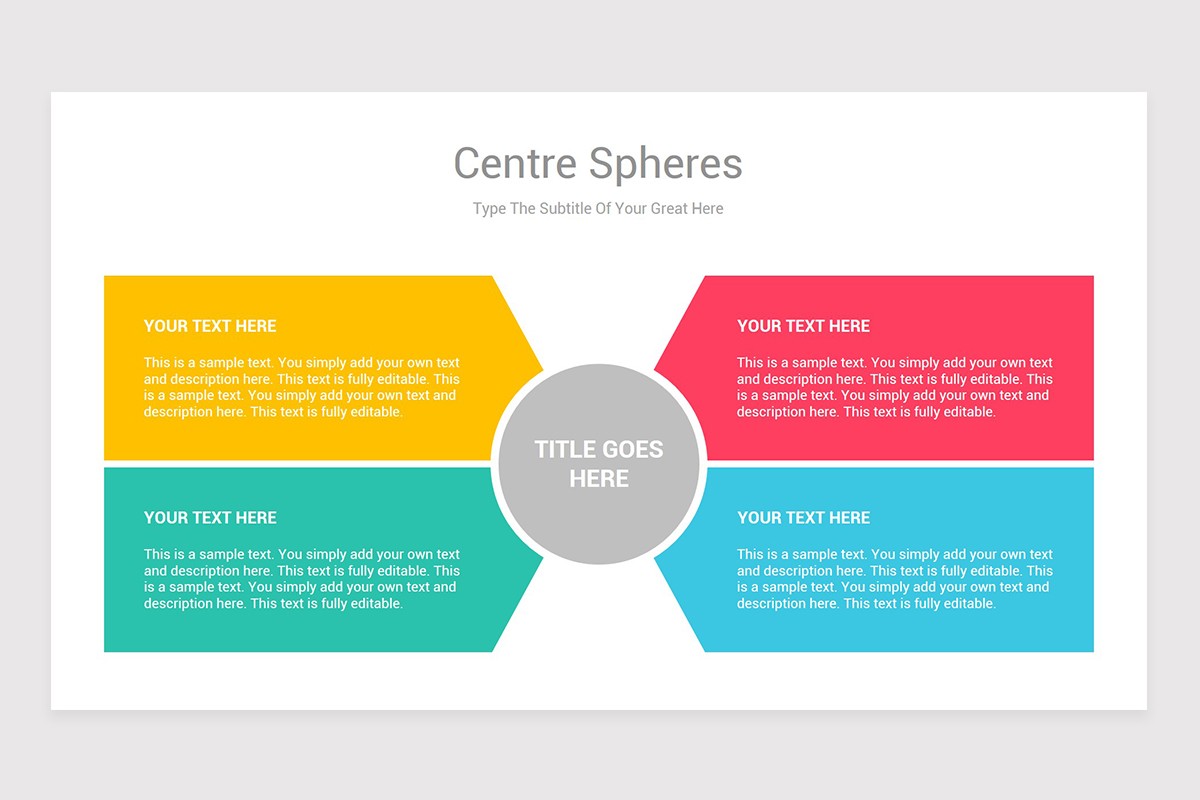 Centre Spheres

Type The Subtitle Of Your Great Here

YOUR TEXT HERE

This is a sample text. You simply add your own text and description here. This text is fully editable. This is a sample text. You simply add your own text and description here. This text is fully editable.

YOUR TEXT HERE

This is a sample text. You simply add your own text and description here. This text is fully editable. This is a sample text. You simply add your own text and description here. This text is fully editable.

TITLE GOES HERE

YOUR TEXT HERE

This is a sample text. You simply add your own text and description here. This text is fully editable. This is a sample text. You simply add your own text and description here. This text is fully editable.

YOUR TEXT HERE

This is a sample text. You simply add your own text and description here. This text is fully editable. This is a sample text. You simply add your own text and description here. This text is fully editable.